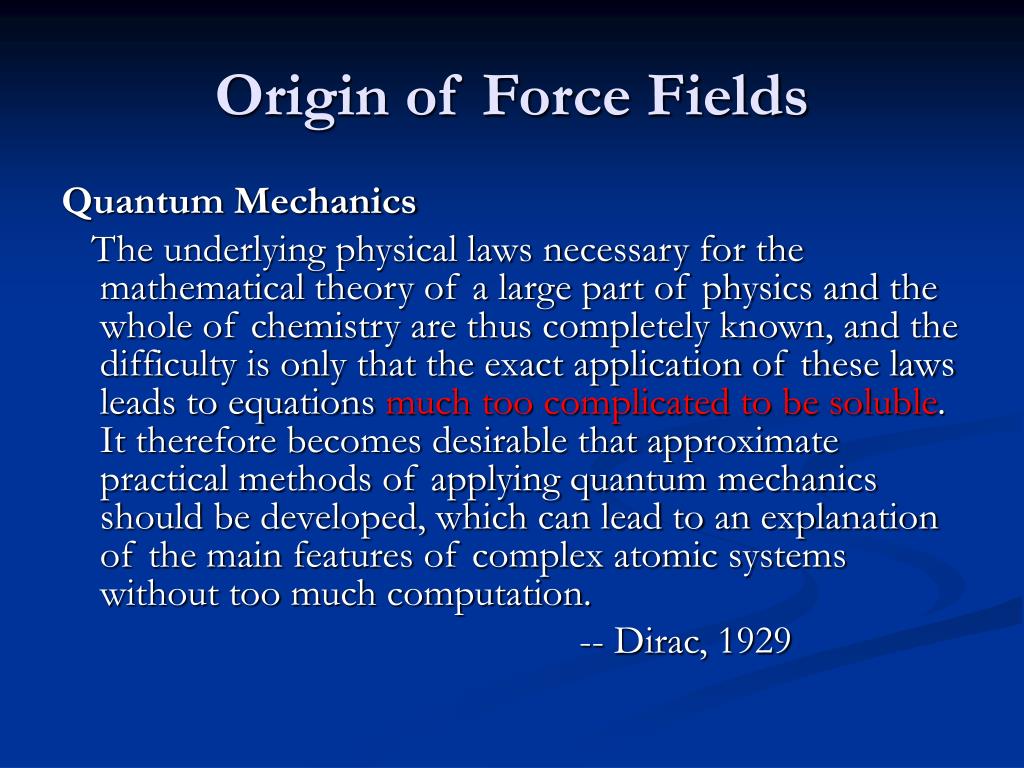 Origin of Force Fields

Quantum Mechanics

The underlying physical laws necessary for the mathematical theory of a large part of physics and the whole of chemistry are thus completely known, and the difficulty is only that the exact application of these laws leads to equations much too complicated to be soluble. It therefore becomes desirable that approximate practical methods of applying quantum mechanics should be developed, which can lead to an explanation of the main features of complex atomic systems without too much computation.

-- Dirac, 1929